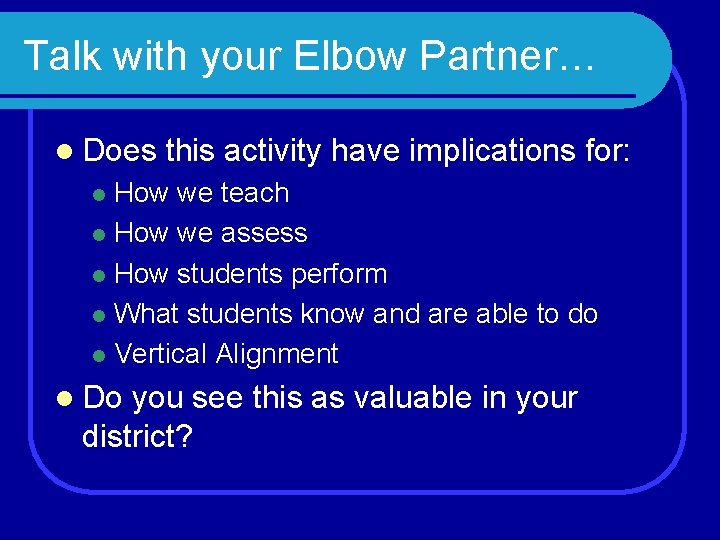 Talk with your Elbow Partner…

- Does this activity have implications for:
  - How we teach
  - How we assess
  - How students perform
  - What students know and are able to do
  - Vertical Alignment
- Do you see this as valuable in your district?